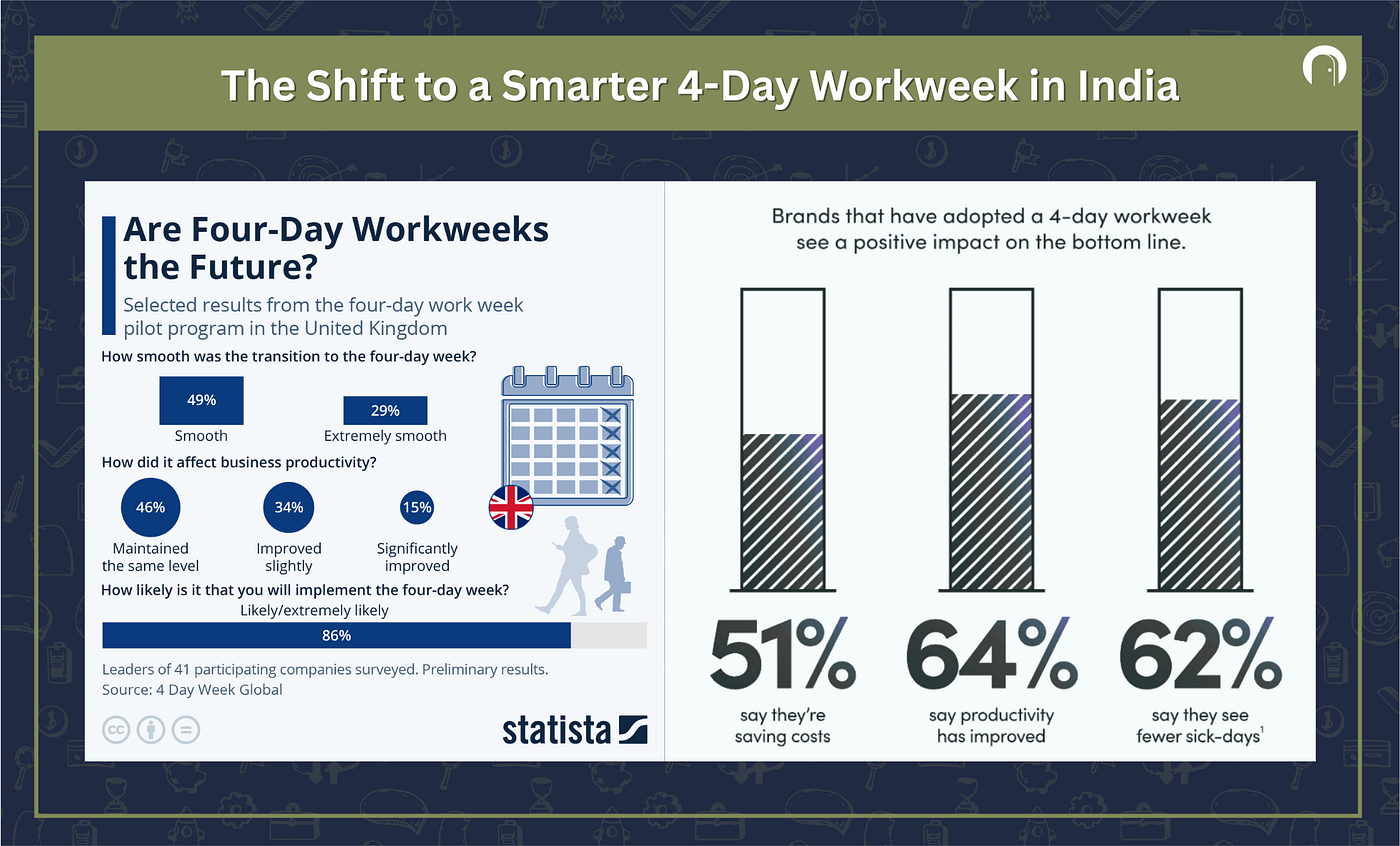 The Shift to a Smarter 4-Day Workweek in India

Are Four-Day Workweeks the Future?

Selected results from the four-day work week pilot program in the United Kingdom

How smooth was the transition to the four-day week?

49%
Smooth

29%
Extremely smooth

How did it affect business productivity?

46%
Maintained the same level

34%
Improved slightly

15%
Significantly improved

How likely is it that you will implement the four-day week?

Likely/extremely likely

86%

Leaders of 41 participating companies surveyed. Preliminary results.
Source: 4 Day Week Global

statista

Brands that have adopted a 4-day workweek see a positive impact on the bottom line.

51%
say they're saving costs

64%
say productivity has improved

62%
say they see fewer sick-days$^1$